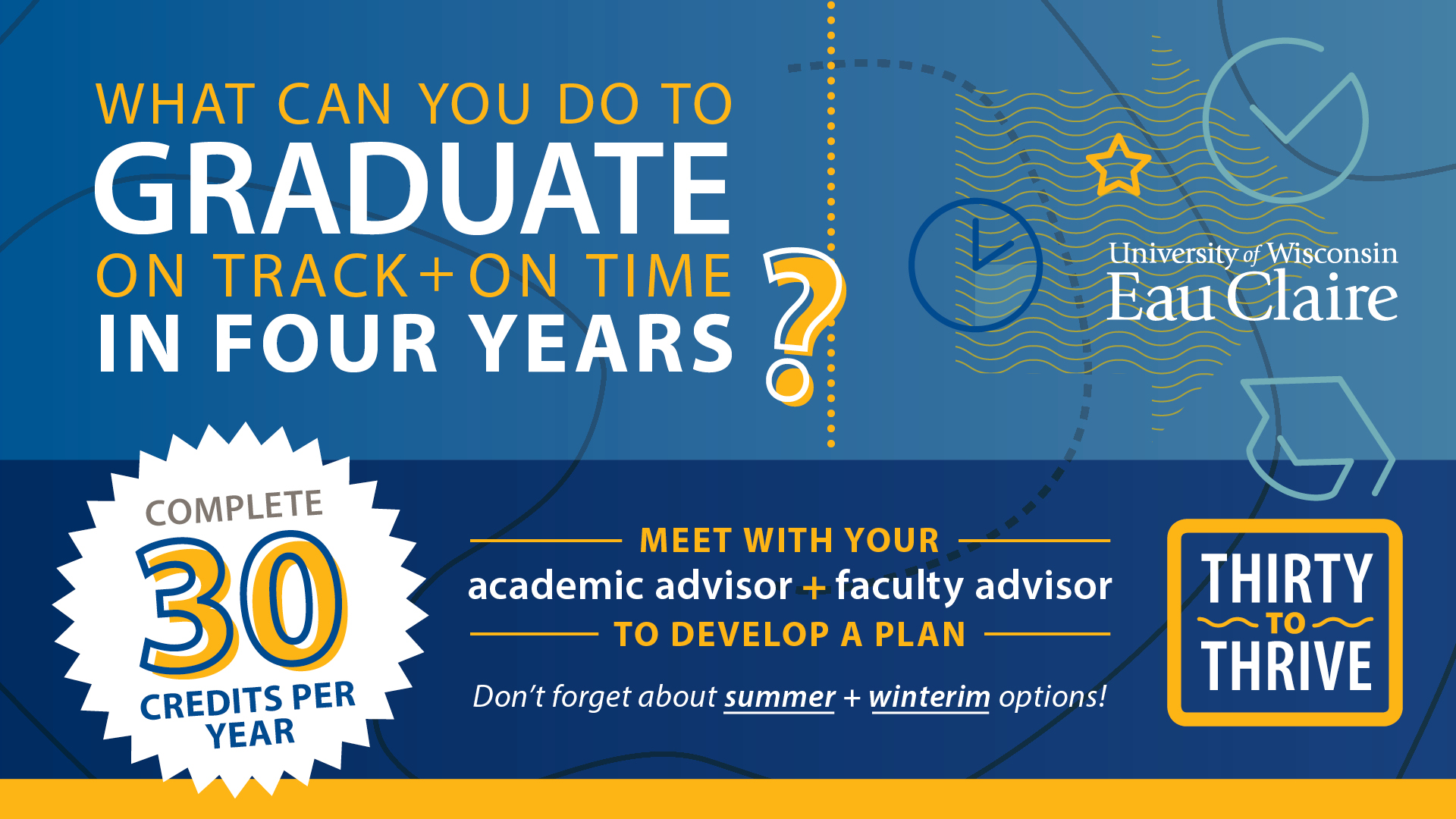 WHAT CAN YOU DO TO GRADUATE ON TRACK + ON TIME IN FOUR YEARS ?

University of Wisconsin Eau Claire

COMPLETE 30 CREDITS PER YEAR

MEET WITH YOUR
academic advisor + faculty advisor
TO DEVELOP A PLAN

Don't forget about summer + winterim options!

THIRTY TO THRIVE